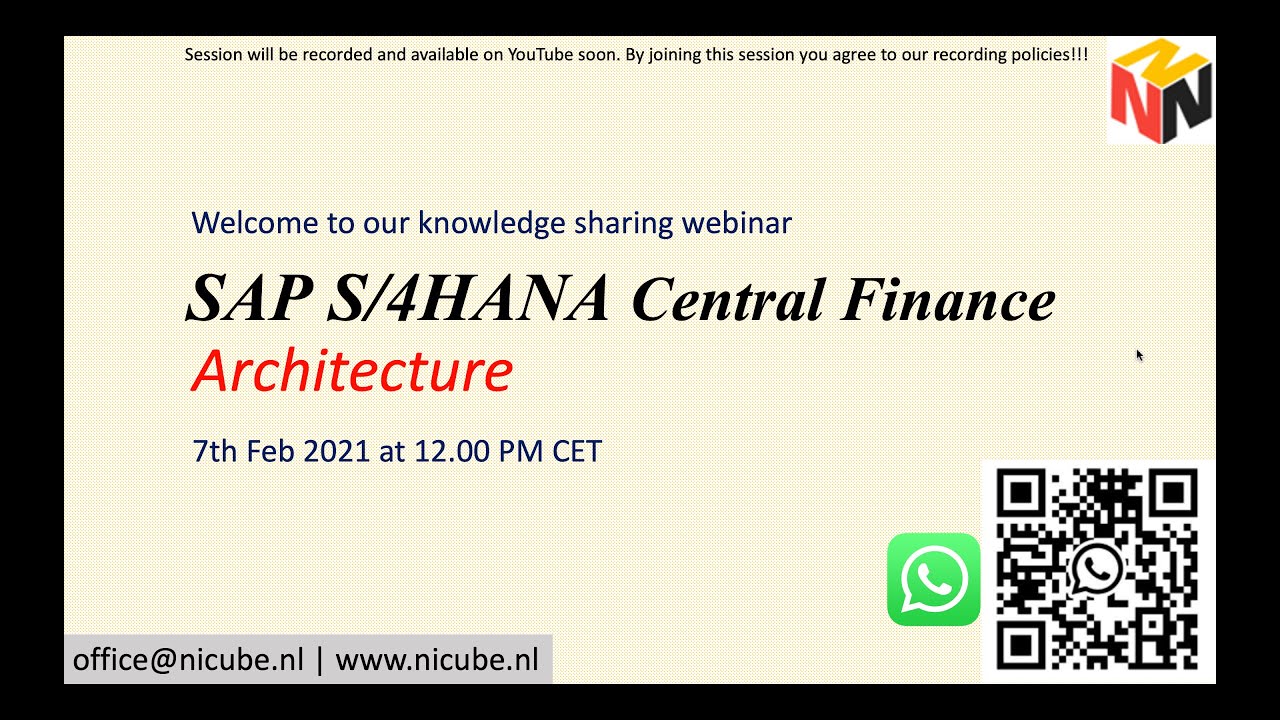 Session will be recorded and available on YouTube soon. By joining this session you agree to our recording policies!!!

Welcome to our knowledge sharing webinar

SAP S/4HANA Central Finance

Architecture

7th Feb 2021 at 12.00 PM CET

office@nicube.nl | www.nicube.nl